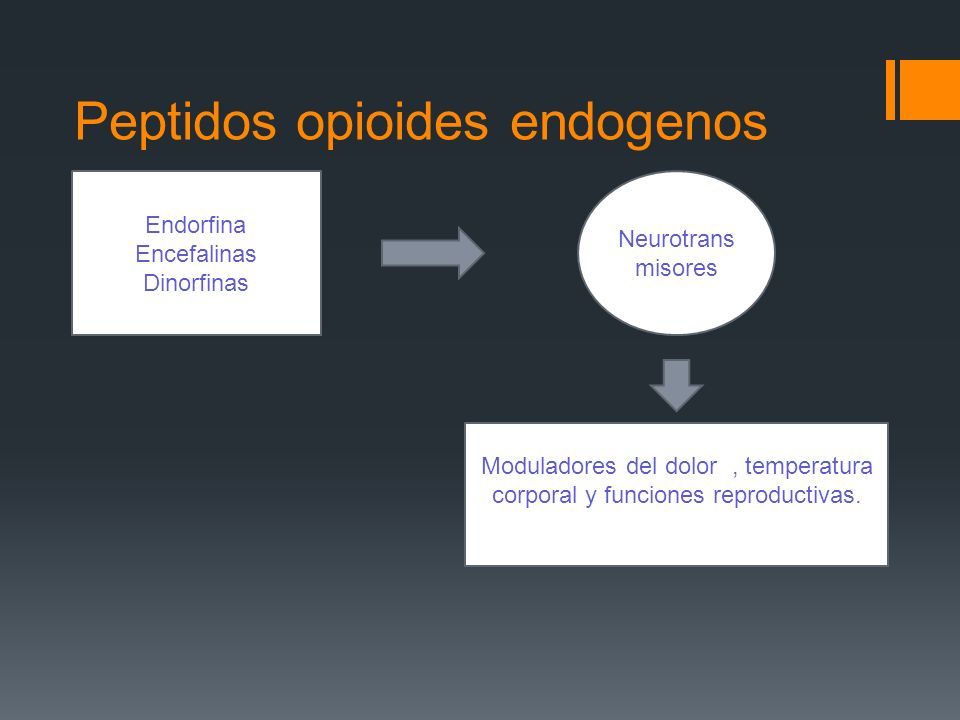 Peptidos opioides endogenos

Endorfina
Encefalinas
Dinorfinas

Neurotrans
misores

Moduladores del dolor , temperatura corporal y funciones reproductivas.